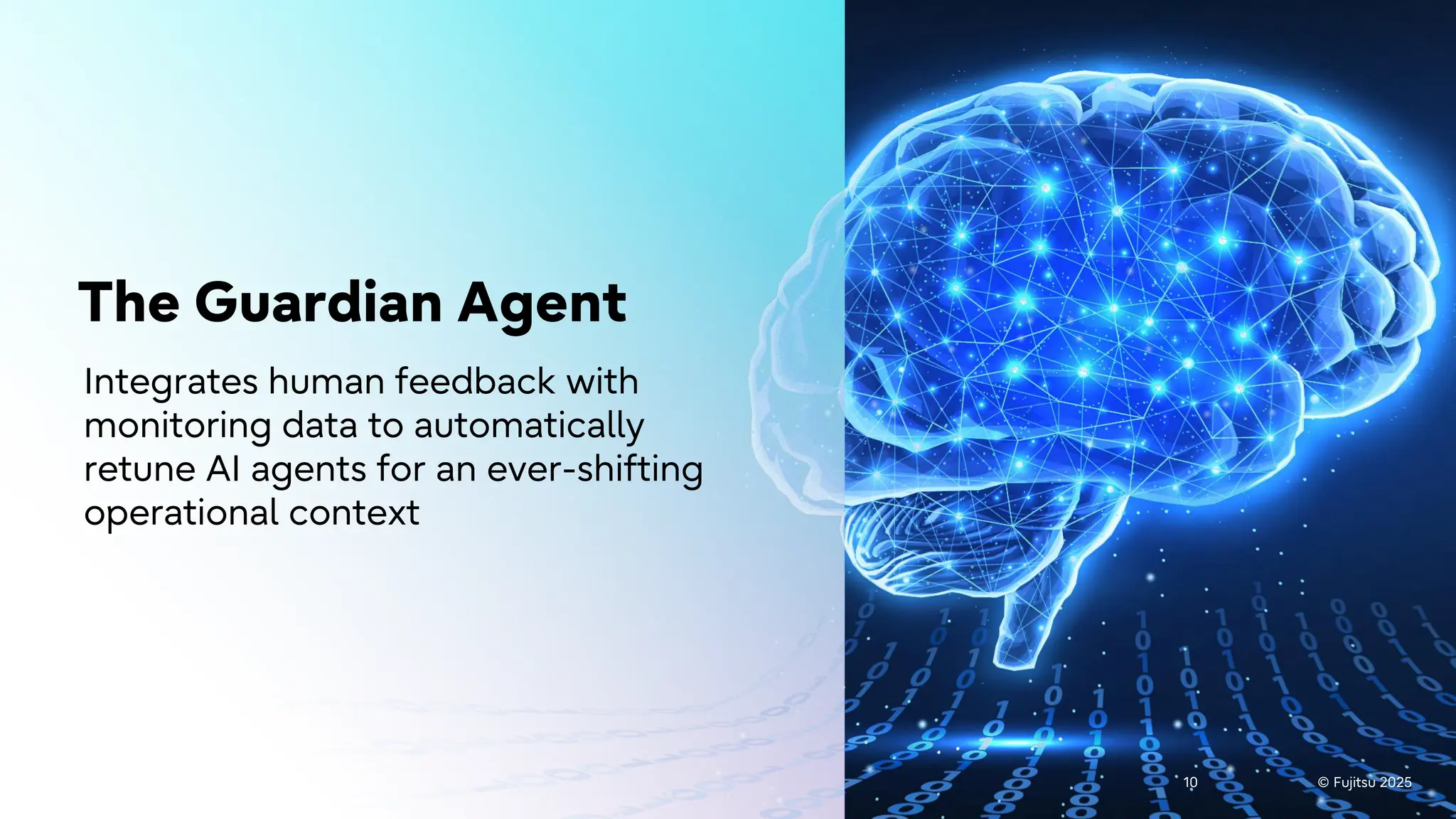 The Guardian Agent

Integrates human feedback with monitoring data to automatically retune AI agents for an ever-shifting operational context

10

© Fujitsu 2025